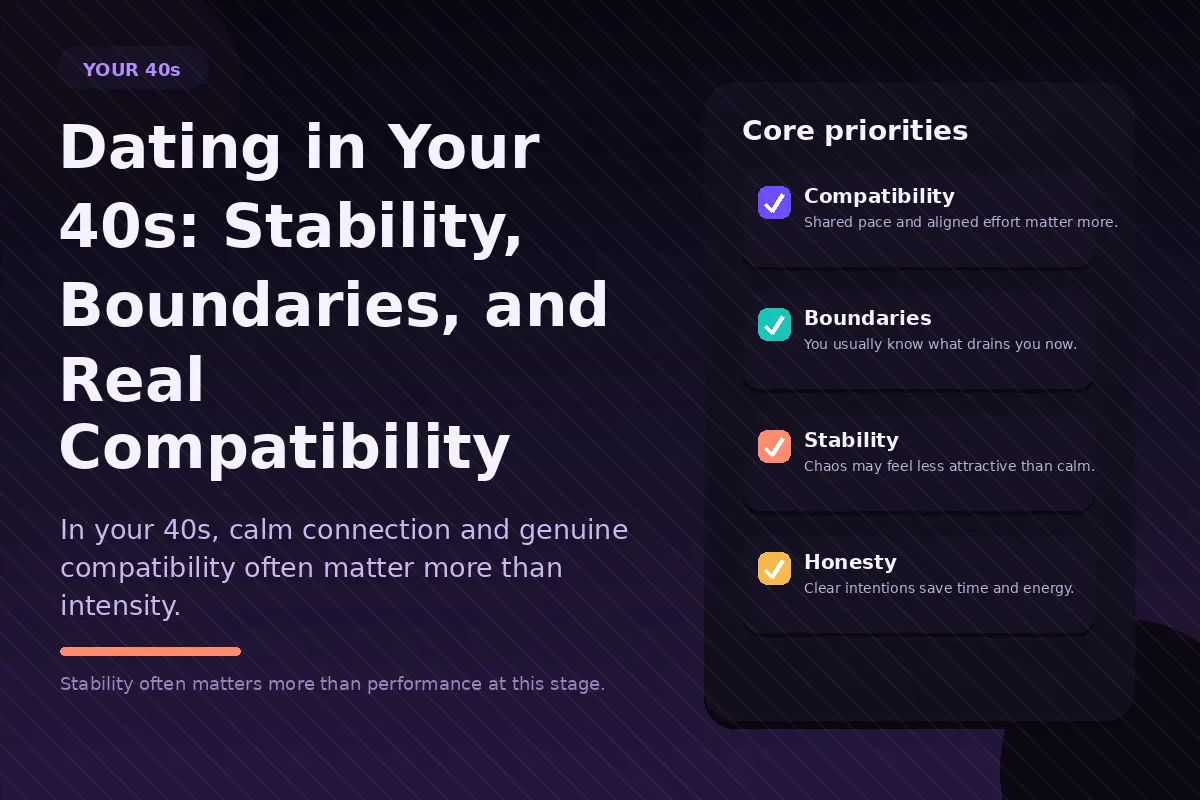 YOUR 40s

Dating in Your 40s: Stability, Boundaries, and Real Compatibility

In your 40s, calm connection and genuine compatibility often matter more than intensity.

Stability often matters more than performance at this stage.

Core priorities

Compatibility
Shared pace and aligned effort matter more.

Boundaries
You usually know what drains you now.

Stability
Chaos may feel less attractive than calm.

Honesty
Clear intentions save time and energy.